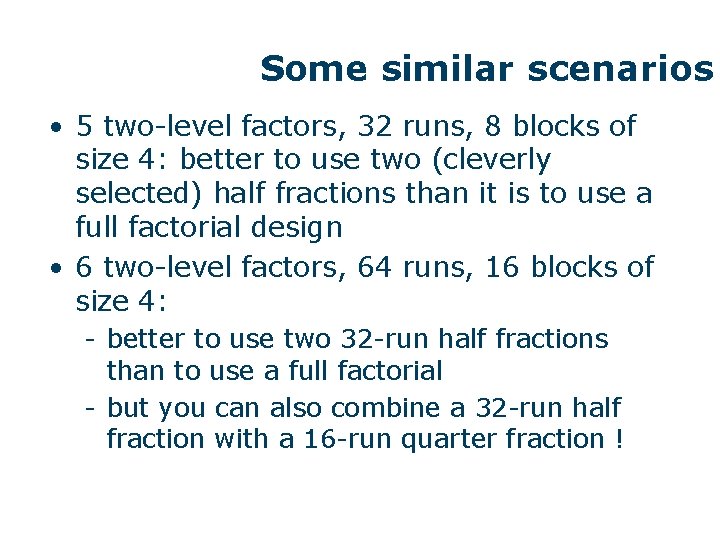 Some similar scenarios

• 5 two-level factors, 32 runs, 8 blocks of size 4: better to use two (cleverly selected) half fractions than it is to use a full factorial design

• 6 two-level factors, 64 runs, 16 blocks of size 4:

- better to use two 32-run half fractions than to use a full factorial

- but you can also combine a 32-run half fraction with a 16-run quarter fraction !